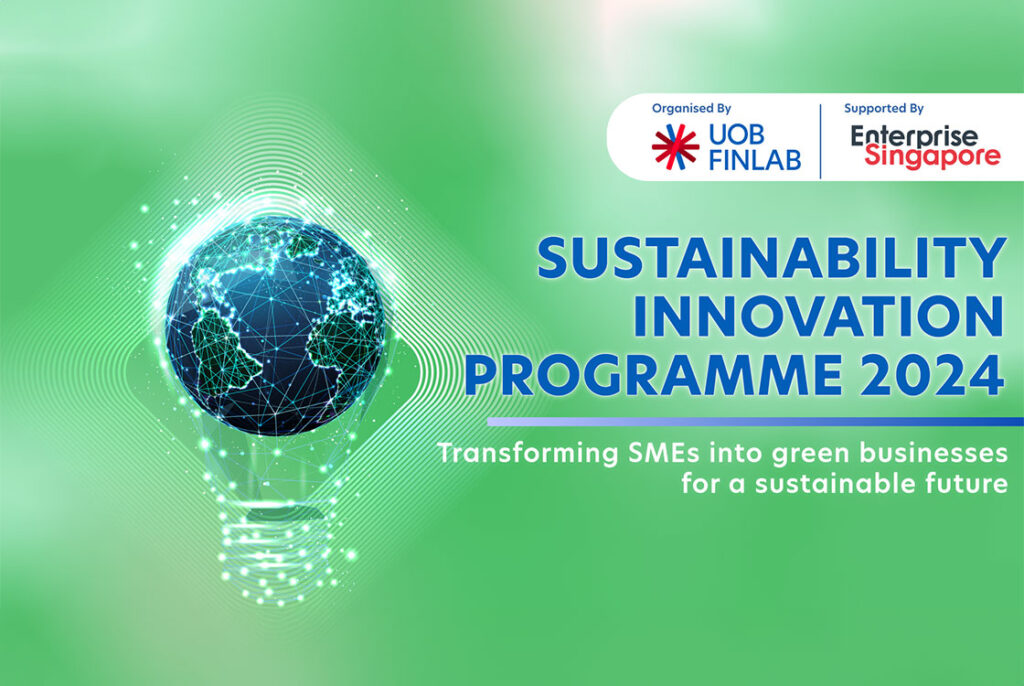 Organised By
UOB FINLAB

Supported By
Enterprise Singapore

SUSTAINABILITY INNOVATION PROGRAMME 2024

Transforming SMEs into green businesses for a sustainable future